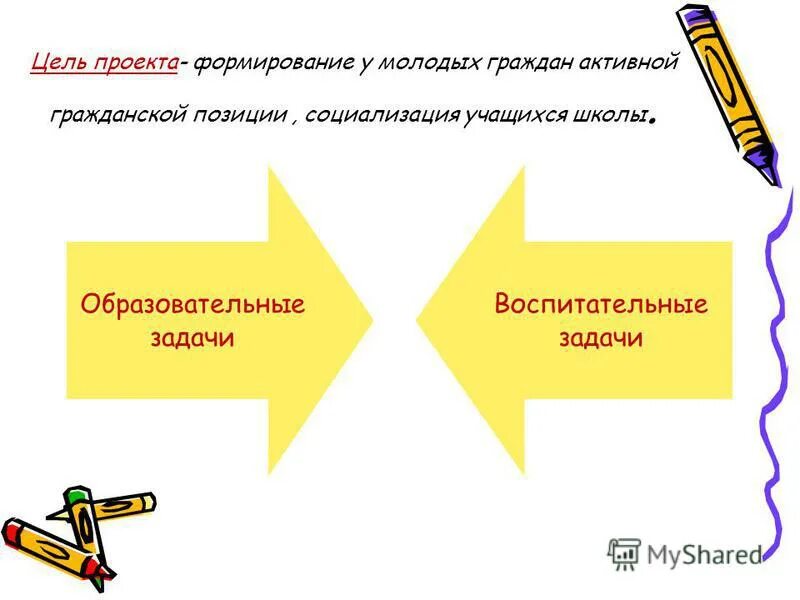 Цель проекта- формирование у молодых граждан активной гражданской позиции , социализация учащихся школы.

Образовательные задачи

Воспитательные задачи

MyShared